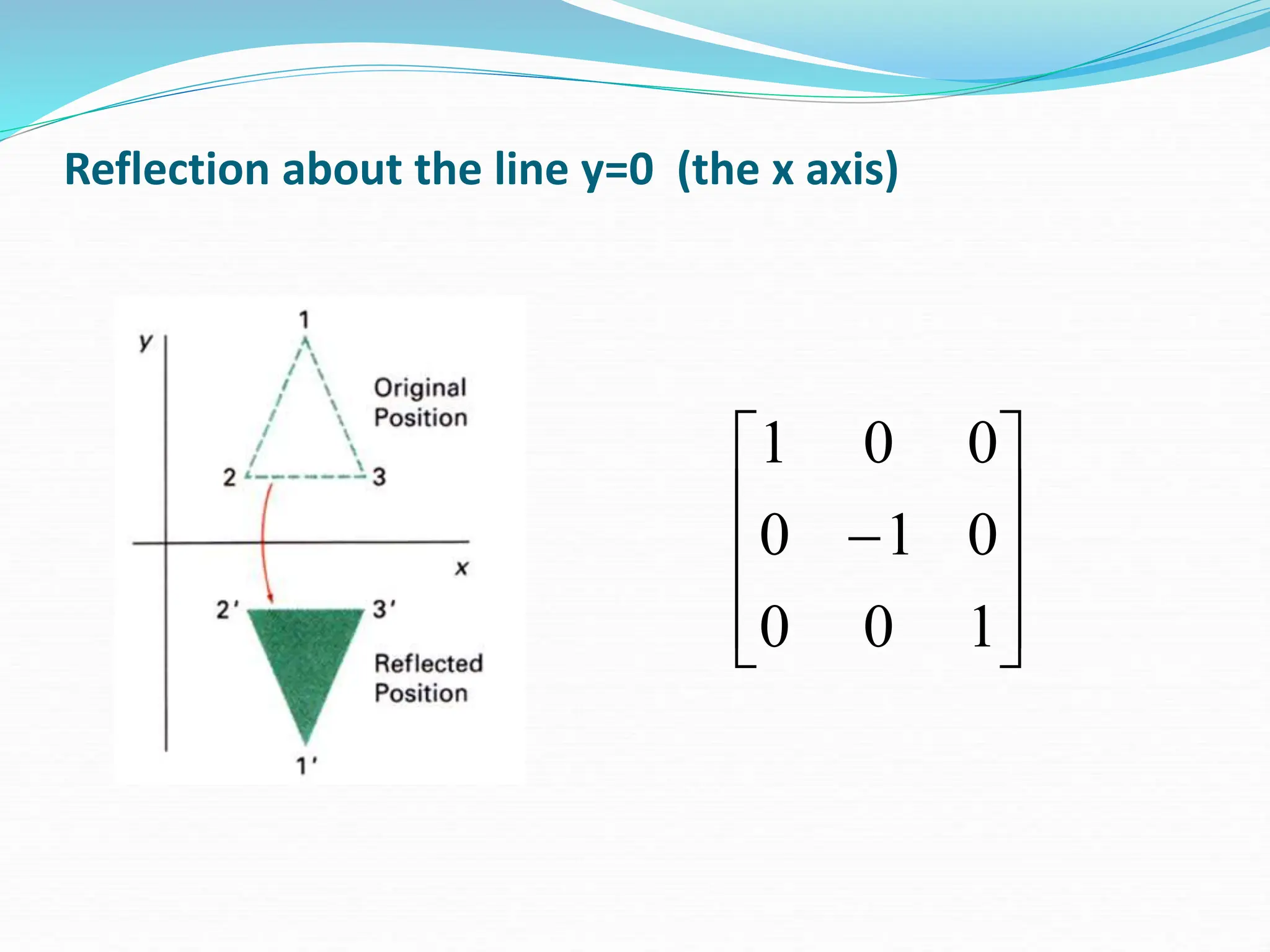 Reflection about the line y=0 (the x axis)

y
1
Original Position
2
3
x
2'
3'
Reflected Position
1'

$\begin{bmatrix} 1 & 0 & 0 \\ 0 & -1 & 0 \\ 0 & 0 & 1 \end{bmatrix}$